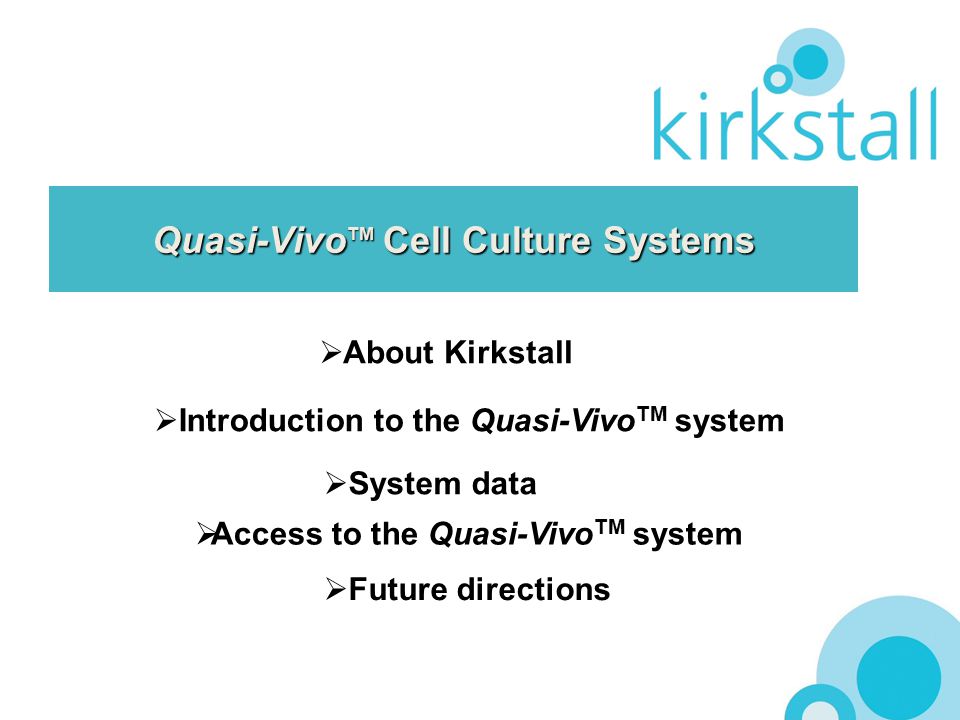 kirkstall

Quasi-Vivo™ Cell Culture Systems

➢About Kirkstall

➢Introduction to the Quasi-Vivo™ system

➢System data

➢Access to the Quasi-Vivo™ system

➢Future directions